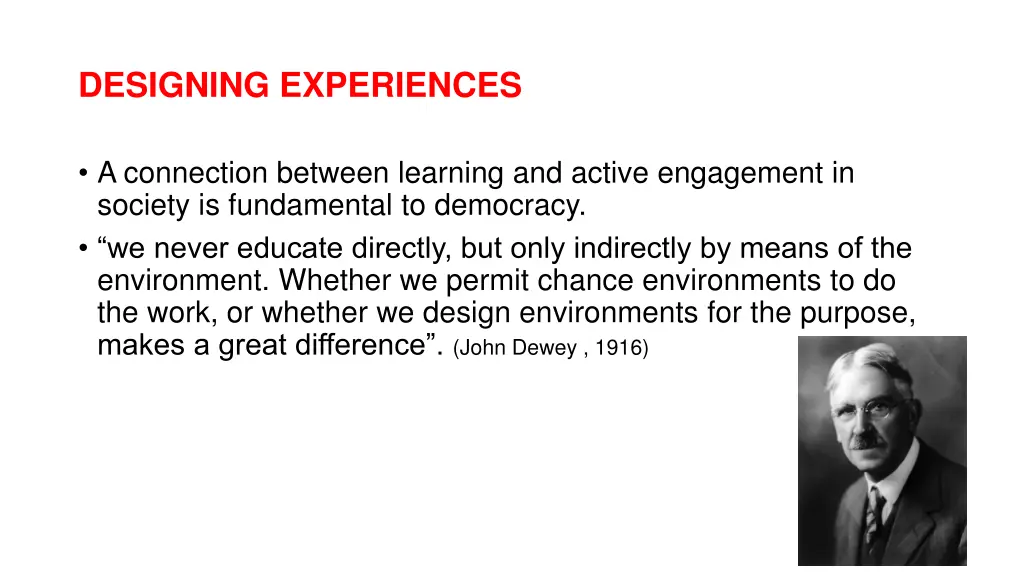 DESIGNING EXPERIENCES

• A connection between learning and active engagement in society is fundamental to democracy.
• “we never educate directly, but only indirectly by means of the environment. Whether we permit chance environments to do the work, or whether we design environments for the purpose, makes a great difference”. (John Dewey , 1916)